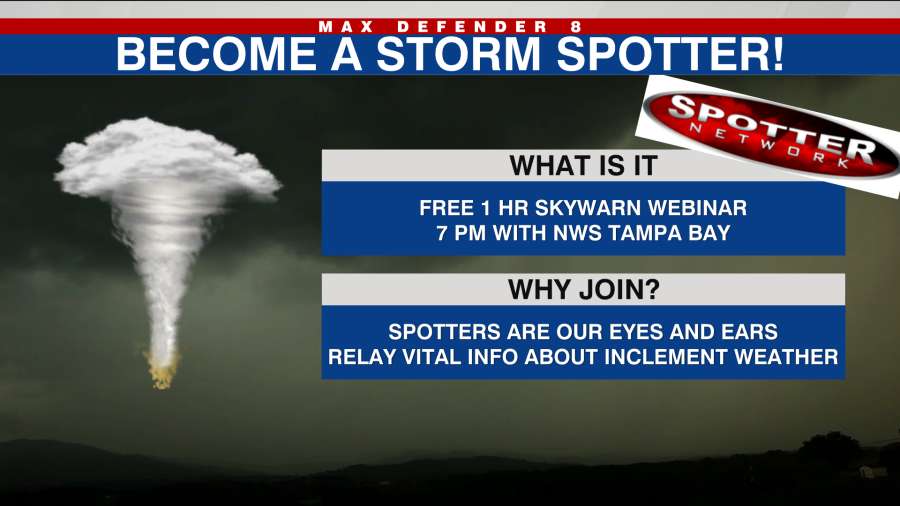 MAX DEFENDER 8
BECOME A STORM SPOTTER!

SPOTTER NETWORK

WHAT IS IT

FREE 1 HR SKYWARN WEBINAR
7 PM WITH NWS TAMPA BAY

WHY JOIN?

SPOTTERS ARE OUR EYES AND EARS
RELAY VITAL INFO ABOUT INCLEMENT WEATHER